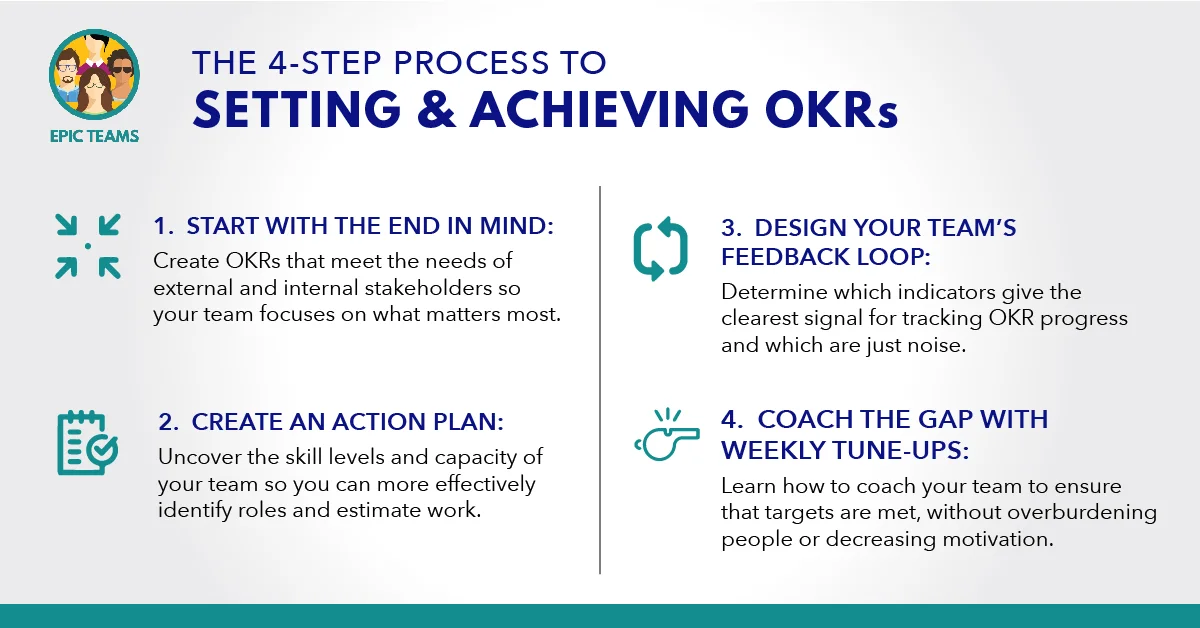 EPIC TEAMS

THE 4-STEP PROCESS TO
SETTING & ACHIEVING OKRs

1. START WITH THE END IN MIND:
Create OKRs that meet the needs of external and internal stakeholders so your team focuses on what matters most.

2. CREATE AN ACTION PLAN:
Uncover the skill levels and capacity of your team so you can more effectively identify roles and estimate work.

3. DESIGN YOUR TEAM'S FEEDBACK LOOP:
Determine which indicators give the clearest signal for tracking OKR progress and which are just noise.

4. COACH THE GAP WITH WEEKLY TUNE-UPS:
Learn how to coach your team to ensure that targets are met, without overburdening people or decreasing motivation.